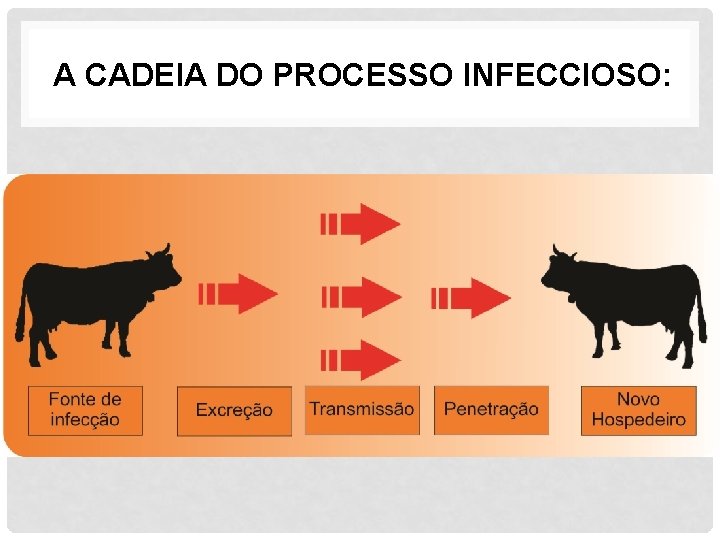 A CADEIA DO PROCESSO INFECCIOSO:

Fonte de infecção

Excreção

Transmissão

Penetração

Novo Hospedeiro